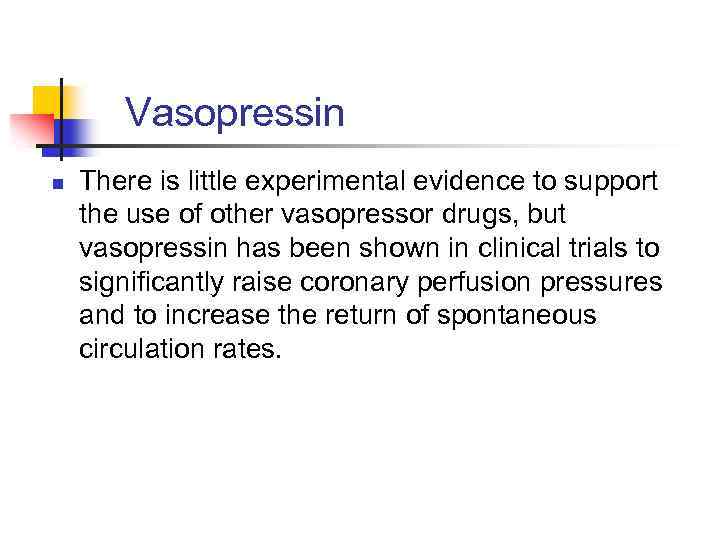 Vasopressin

There is little experimental evidence to support the use of other vasopressor drugs, but vasopressin has been shown in clinical trials to significantly raise coronary perfusion pressures and to increase the return of spontaneous circulation rates.